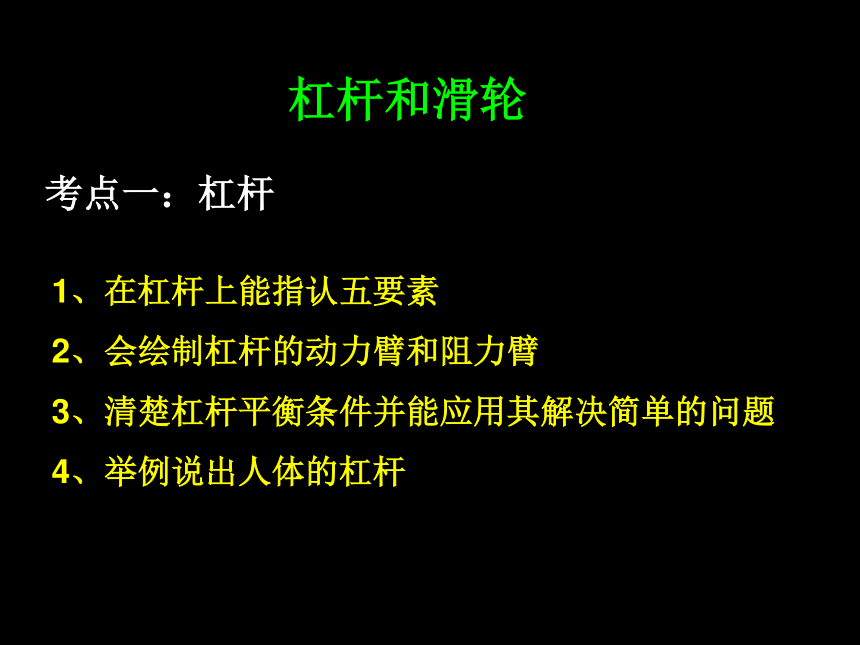 杠杆和滑轮

考点一：杠杆

1、在杠杆上能指认五要素

2、会绘制杠杆的动力臂和阻力臂

3、清楚杠杆平衡条件并能应用其解决简单的问题

4、举例说出人体的杠杆